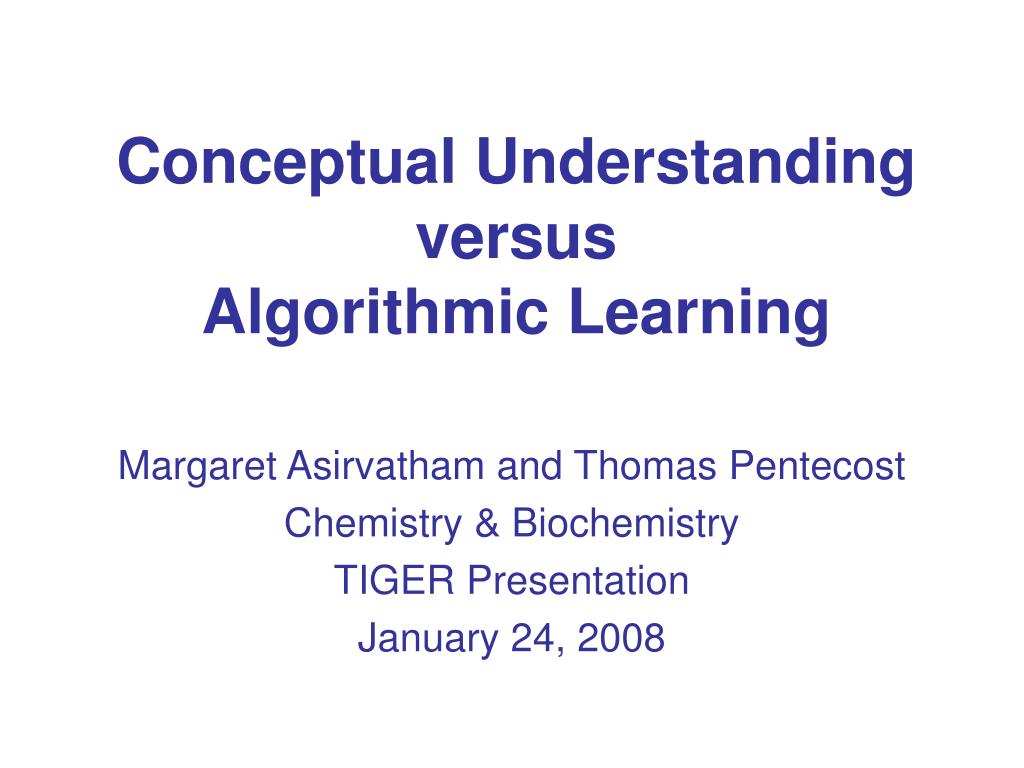 Conceptual Understanding
versus
Algorithmic Learning

Margaret Asirvatham and Thomas Pentecost
Chemistry & Biochemistry
TIGER Presentation
January 24, 2008